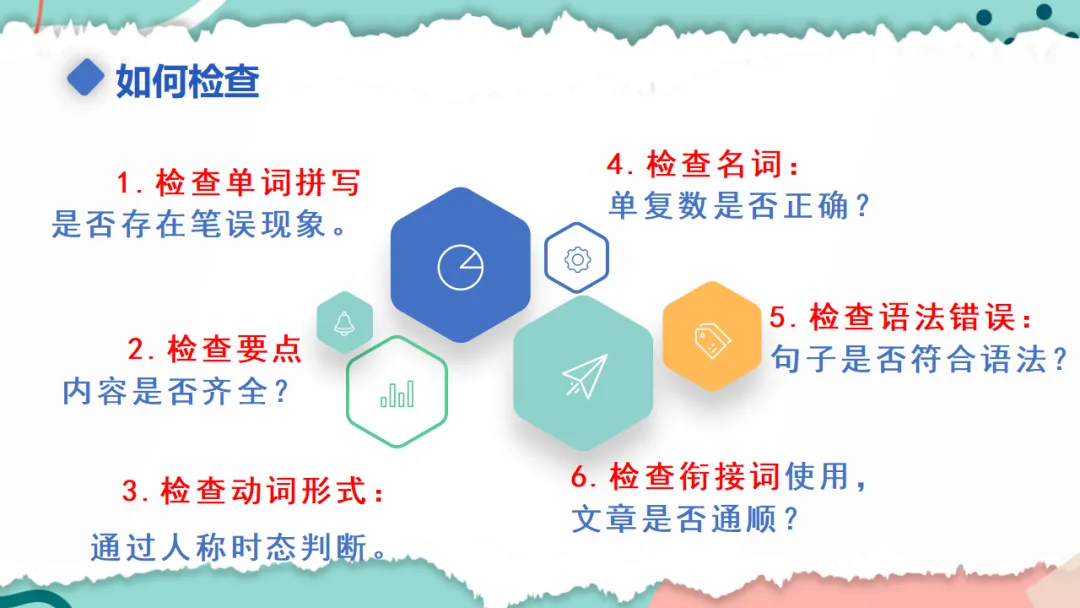 如何检查

1. 检查单词拼写
是否存在笔误现象。

2. 检查要点
内容是否齐全？

3. 检查动词形式：
通过人称时态判断。

4. 检查名词：
单复数是否正确？

5. 检查语法错误：
句子是否符合语法？

6. 检查衔接词使用，
文章是否通顺？